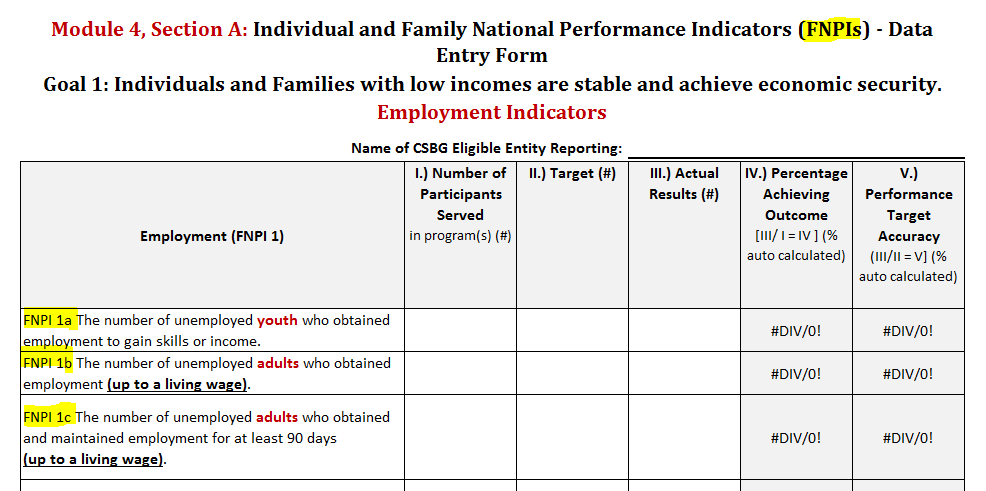 Module 4, Section A: Individual and Family National Performance Indicators (FNPIs) - Data Entry Form

Goal 1: Individuals and Families with low incomes are stable and achieve economic security.

Employment Indicators

Name of CSBG Eligible Entity Reporting:

| Employment (FNPI 1) | I.) Number of Participants Served in program(s) (#) | II.) Target (#) | III.) Actual Results (#) | IV.) Percentage Achieving Outcome [III/ I = IV ] (% auto calculated) | V.) Performance Target Accuracy (III/II = V] (% auto calculated) |
|---|---|---|---|---|---|
| FNPI 1a The number of unemployed youth who obtained employment to gain skills or income. | | | | #DIV/0! | #DIV/0! |
| FNPI 1b The number of unemployed adults who obtained employment (up to a living wage). | | | | #DIV/0! | #DIV/0! |
| FNPI 1c The number of unemployed adults who obtained and maintained employment for at least 90 days (up to a living wage). | | | | #DIV/0! | #DIV/0! |